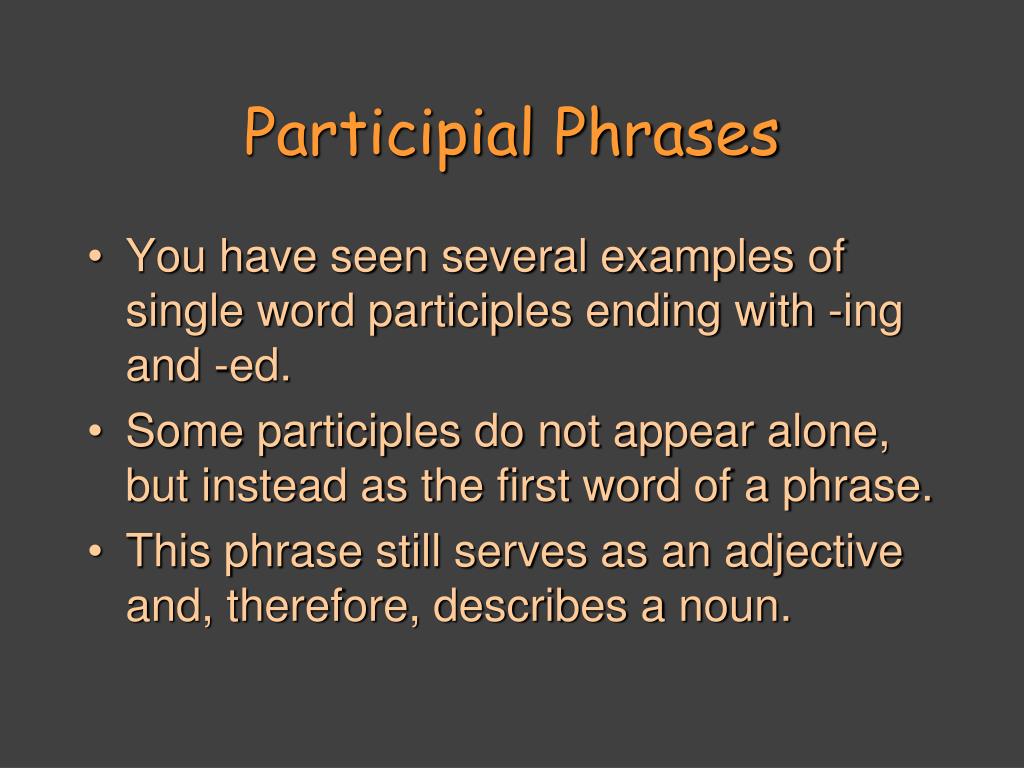 Participial Phrases

• You have seen several examples of single word participles ending with -ing and -ed.
• Some participles do not appear alone, but instead as the first word of a phrase.
• This phrase still serves as an adjective and, therefore, describes a noun.